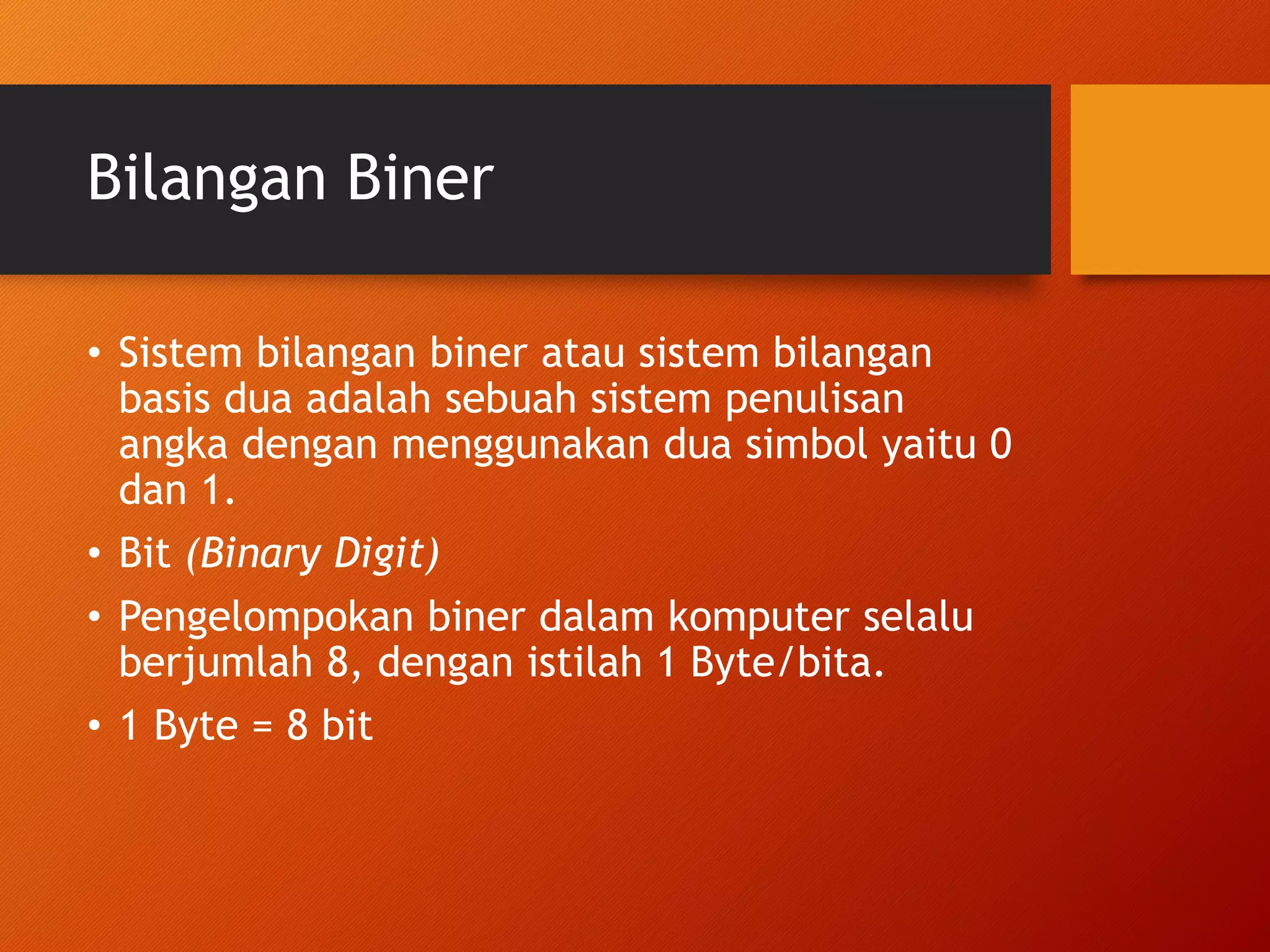 Bilangan Biner

• Sistem bilangan biner atau sistem bilangan basis dua adalah sebuah sistem penulisan angka dengan menggunakan dua simbol yaitu 0 dan 1.
• Bit (Binary Digit)
• Pengelompokan biner dalam komputer selalu berjumlah 8, dengan istilah 1 Byte/bita.
• 1 Byte = 8 bit